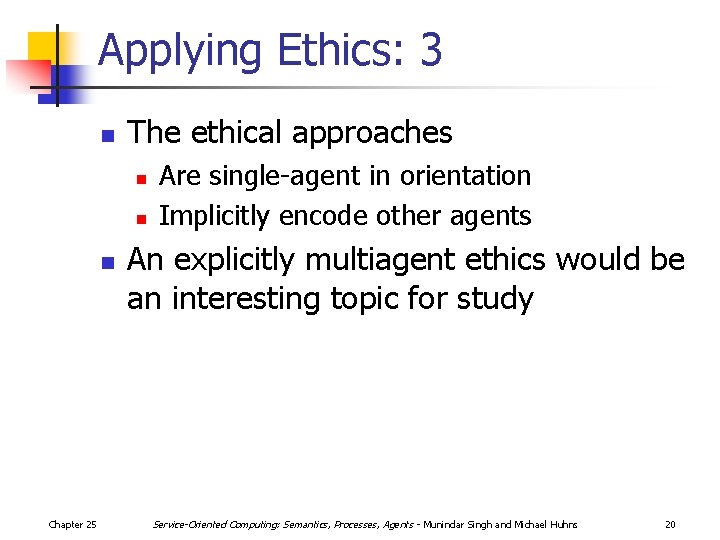 Applying Ethics: 3

The ethical approaches

Are single-agent in orientation

Implicitly encode other agents

An explicitly multiagent ethics would be an interesting topic for study

Chapter 25 Service-Oriented Computing: Semantics, Processes, Agents - Munindar Singh and Michael Huhns 20